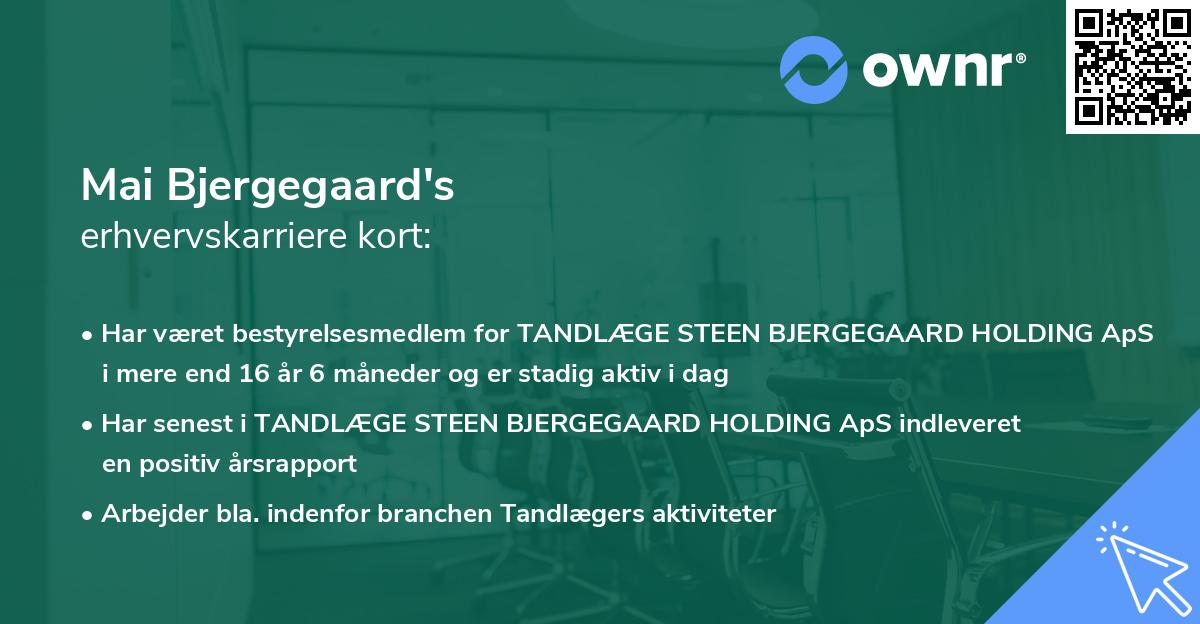 ownr®

Mai Bjergegaard's
erhvervskarriere kort:

• Har været bestyrelsesmedlem for TANDLÆGE STEEN BJERGEGAARD HOLDING ApS i mere end 16 år 6 måneder og er stadig aktiv i dag

• Har senest i TANDLÆGE STEEN BJERGEGAARD HOLDING ApS indleveret en positiv årsrapport

• Arbejder bla. indenfor branchen Tandlægers aktiviteter